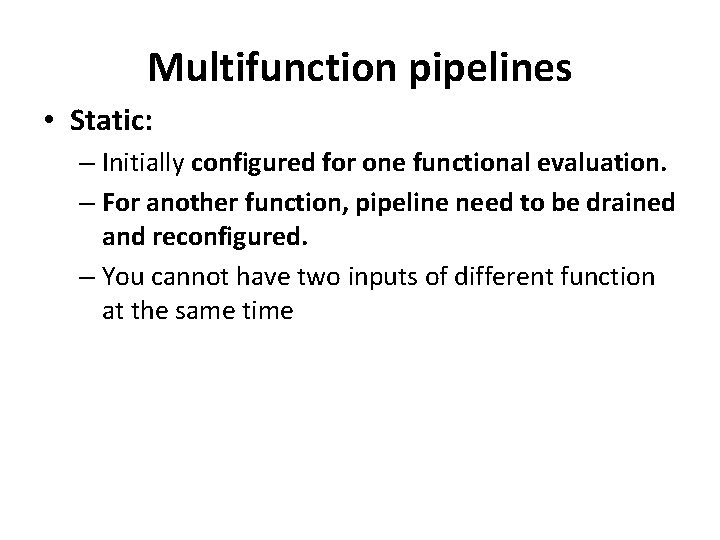 Multifunction pipelines

• Static:
– Initially configured for one functional evaluation.
– For another function, pipeline need to be drained and reconfigured.
– You cannot have two inputs of different function at the same time